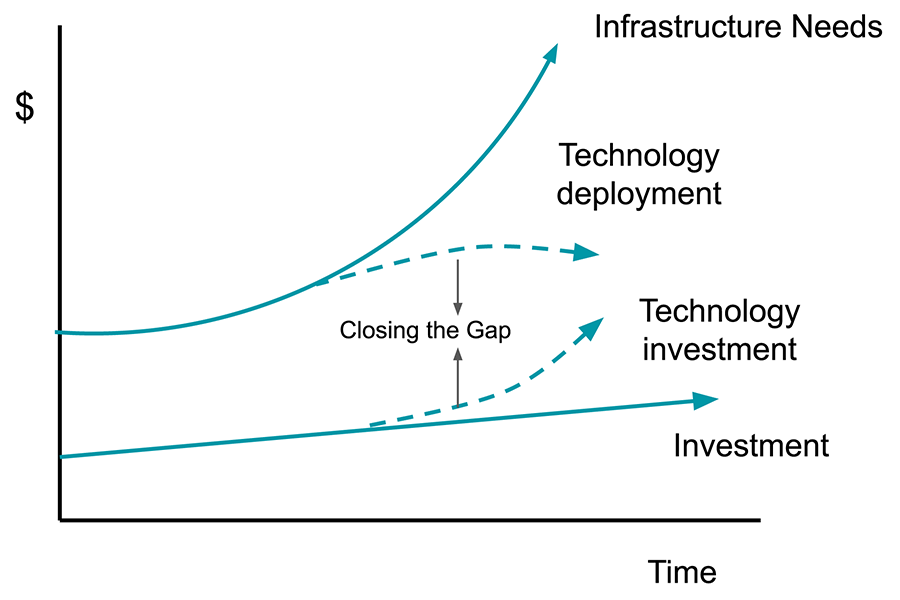 Infrastructure Needs

$

Technology deployment

Closing the Gap

Technology investment

Investment

Time